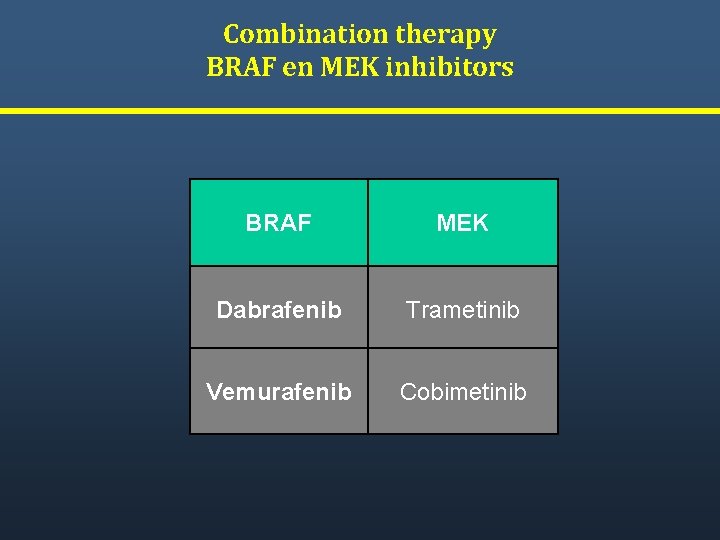 Combination therapy
BRAF en MEK inhibitors

| BRAF | MEK |
|---|---|
| Dabrafenib | Trametinib |
| Vemurafenib | Cobimetinib |